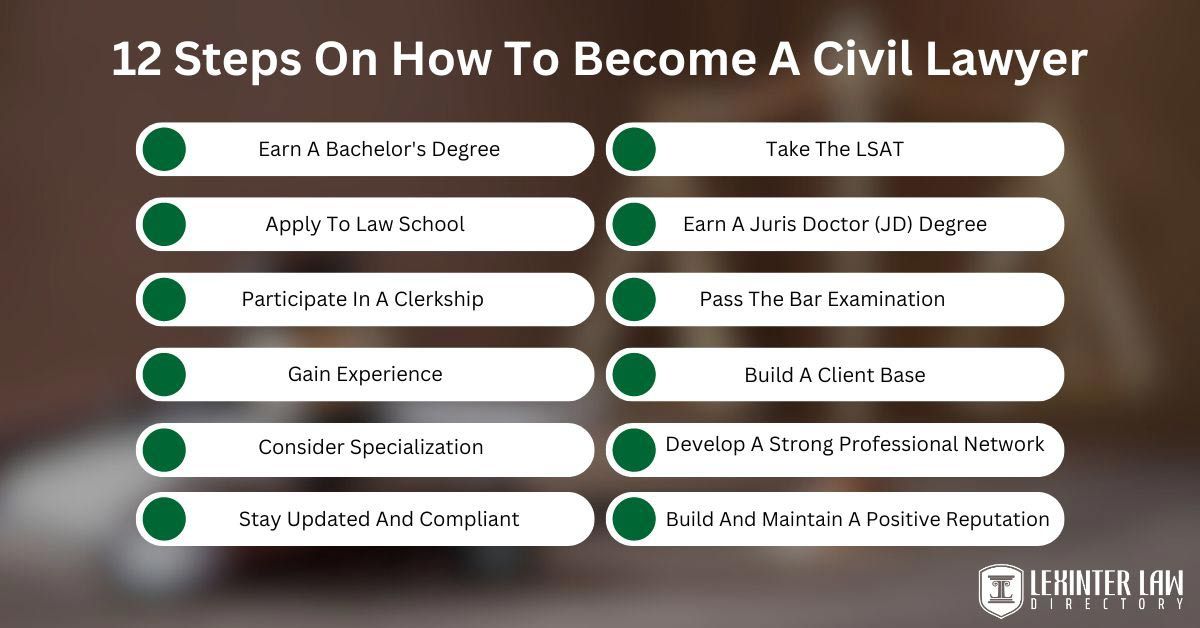 12 Steps On How To Become A Civil Lawyer

Earn A Bachelor's Degree

Apply To Law School

Participate In A Clerkship

Gain Experience

Consider Specialization

Stay Updated And Compliant

Take The LSAT

Earn A Juris Doctor (JD) Degree

Pass The Bar Examination

Build A Client Base

Develop A Strong Professional Network

Build And Maintain A Positive Reputation

LEXINTER LAW DIRECTORY